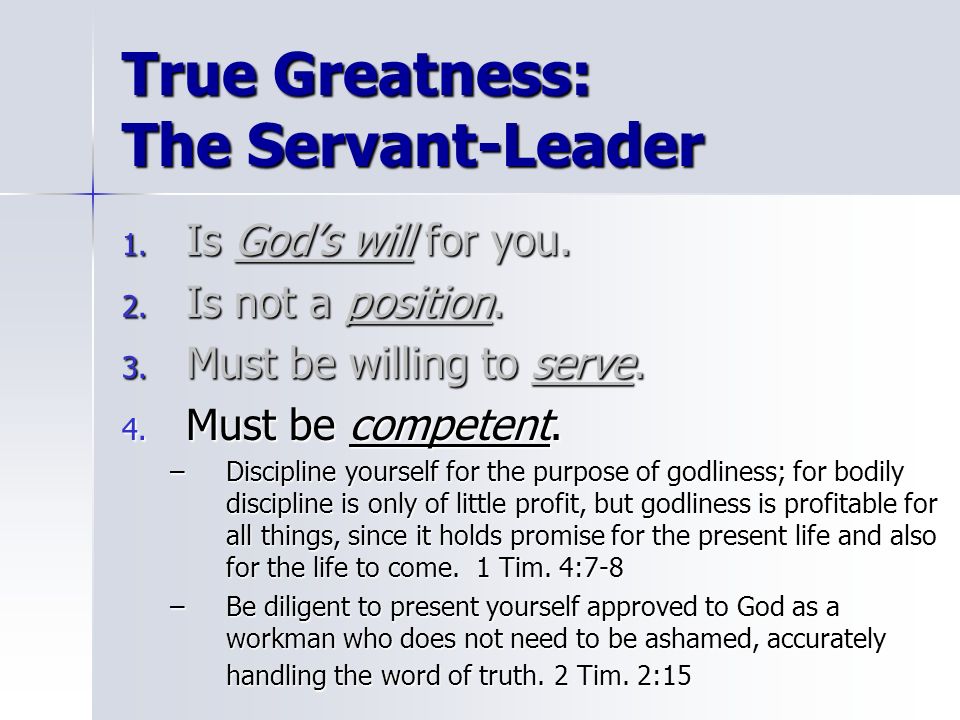 True Greatness:
The Servant-Leader

1. Is God's will for you.
2. Is not a position.
3. Must be willing to serve.
4. Must be competent.
– Discipline yourself for the purpose of godliness; for bodily discipline is only of little profit, but godliness is profitable for all things, since it holds promise for the present life and also for the life to come. 1 Tim. 4:7-8
– Be diligent to present yourself approved to God as a workman who does not need to be ashamed, accurately handling the word of truth. 2 Tim. 2:15